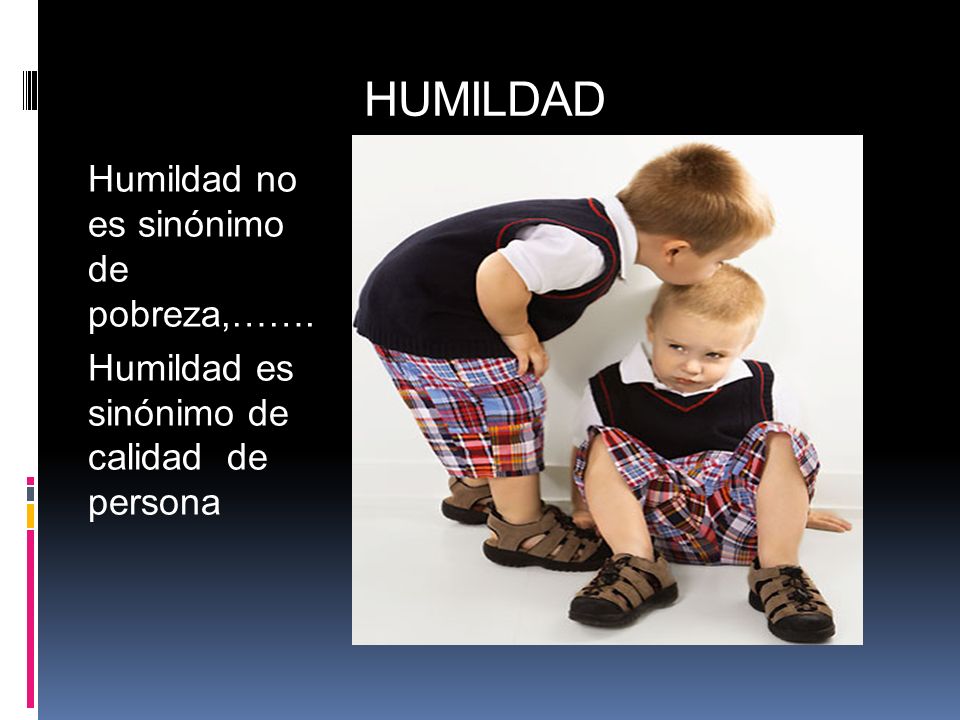 HUMILDAD

Humildad no es sinónimo de pobreza,…….

Humildad es sinónimo de calidad de persona